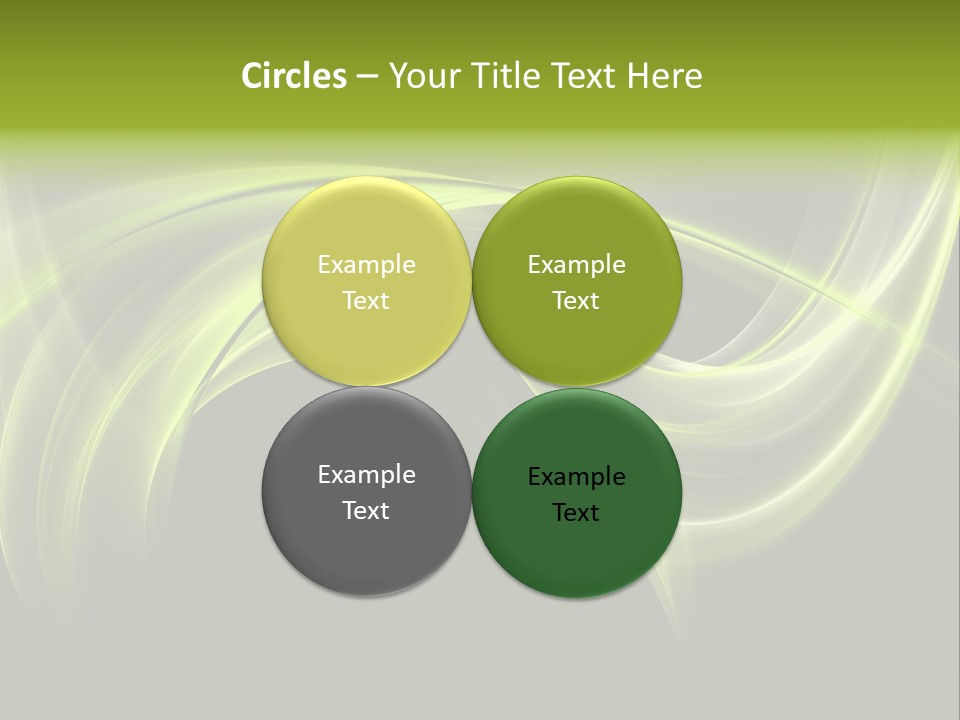 Circles – Your Title Text Here

Example Text

Example Text

Example Text

Example Text